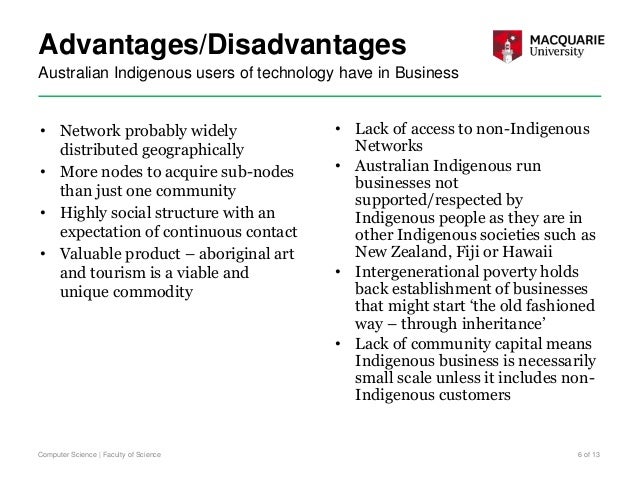 Advantages/Disadvantages
Australian Indigenous users of technology have in Business

MACQUARIE
University

• Network probably widely distributed geographically
• More nodes to acquire sub-nodes than just one community
• Highly social structure with an expectation of continuous contact
• Valuable product – aboriginal art and tourism is a viable and unique commodity

• Lack of access to non-Indigenous Networks
• Australian Indigenous run businesses not supported/respected by Indigenous people as they are in other Indigenous societies such as New Zealand, Fiji or Hawaii
• Intergenerational poverty holds back establishment of businesses that might start 'the old fashioned way – through inheritance'
• Lack of community capital means Indigenous business is necessarily small scale unless it includes non-Indigenous customers

Computer Science | Faculty of Science

6 of 13